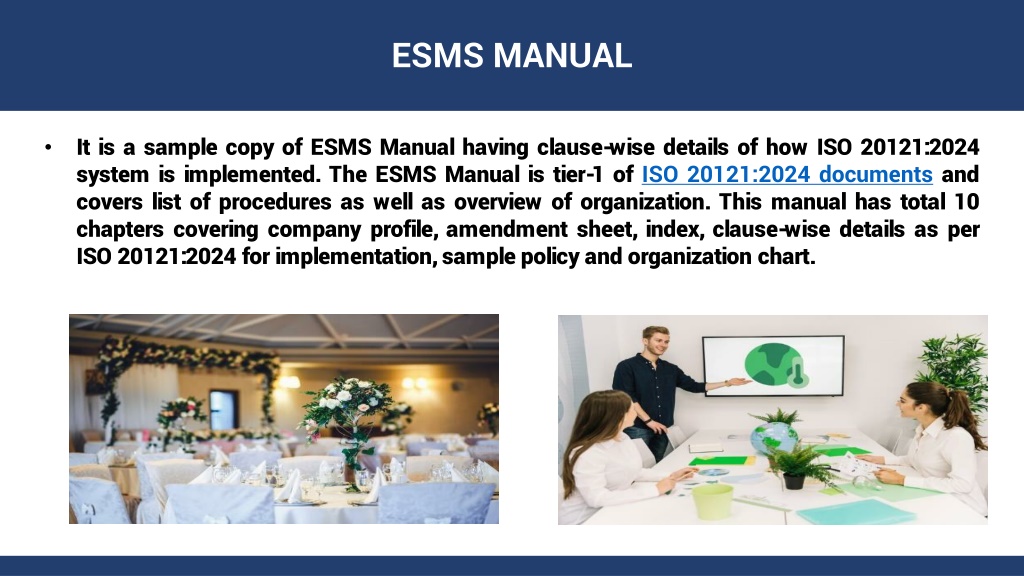 ESMS MANUAL

• It is a sample copy of ESMS Manual having clause-wise details of how ISO 20121:2024 system is implemented. The ESMS Manual is tier-1 of ISO 20121:2024 documents and covers list of procedures as well as overview of organization. This manual has total 10 chapters covering company profile, amendment sheet, index, clause-wise details as per ISO 20121:2024 for implementation, sample policy and organization chart.